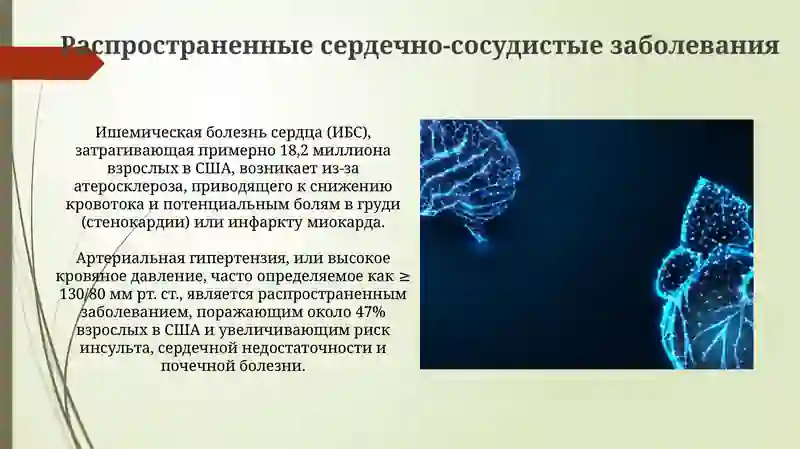 Распространенные сердечно-сосудистые заболевания

Ишемическая болезнь сердца (ИБС), затрагивающая примерно 18,2 миллиона взрослых в США, возникает из-за атеросклероза, приводящего к снижению кровотока и потенциальным болям в груди (стенокардии) или инфаркту миокарда.

Артериальная гипертензия, или высокое кровяное давление, часто определяемое как ≥ 130/80 мм рт. ст., является распространенным заболеванием, поражающим около 47% взрослых в США и увеличивающим риск инсульта, сердечной недостаточности и почечной болезни.